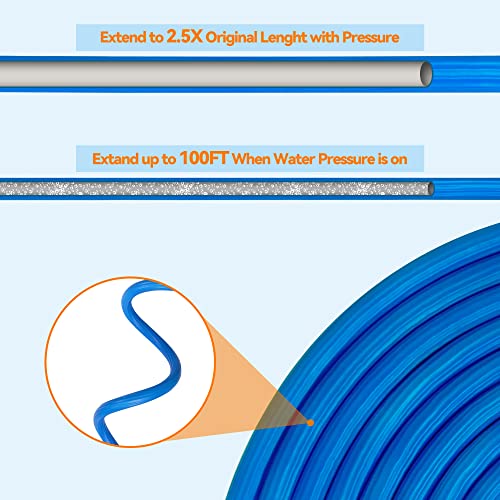 Extend to 2.5X Original Lenght with Pressure

Extand up to 100FT When Water Pressure is on